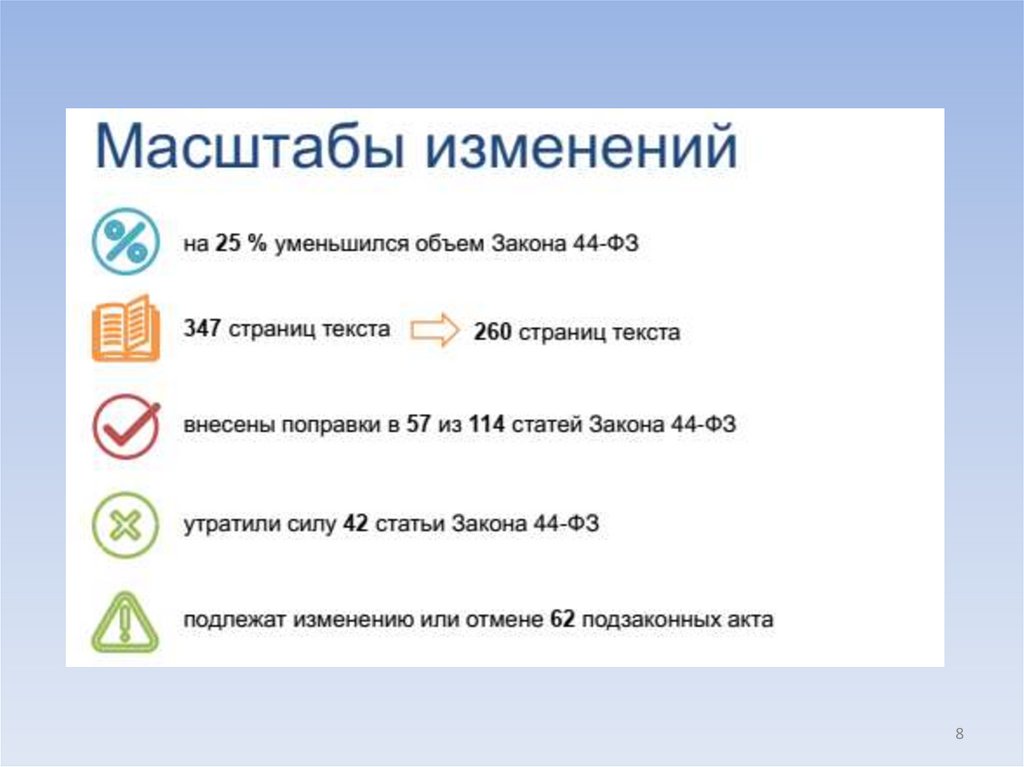 Масштабы изменений

на 25 % уменьшился объем Закона 44-ФЗ

347 страниц текста 260 страниц текста

внесены поправки в 57 из 114 статей Закона 44-ФЗ

утратили силу 42 статьи Закона 44-ФЗ

подлежат изменению или отмене 62 подзаконных акта

8